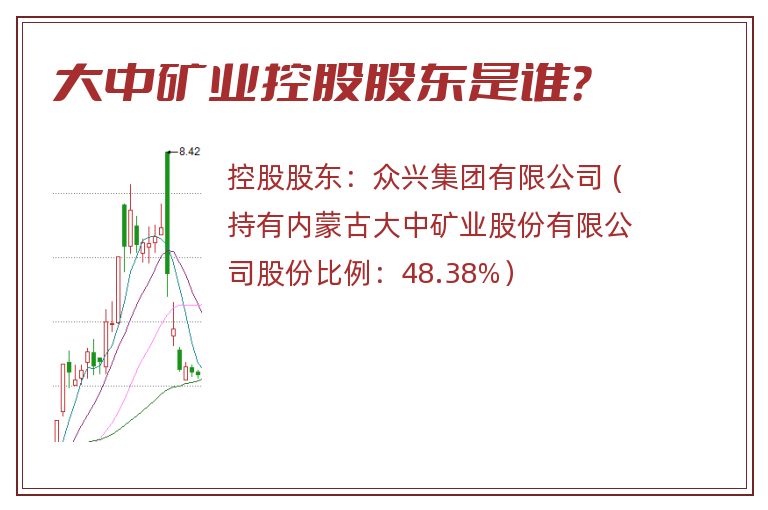 大中矿业控股股东是谁?

8.42

控股股东：众兴集团有限公司（持有内蒙古大中矿业股份有限公司股份比例：48.38%）